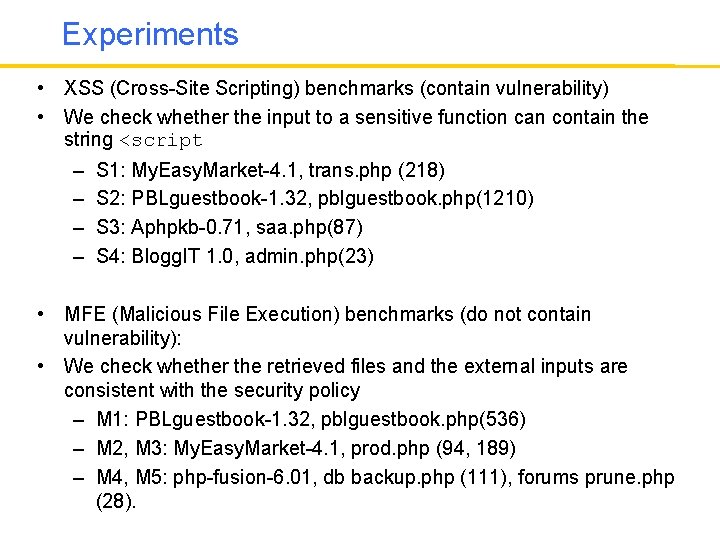 Experiments

• XSS (Cross-Site Scripting) benchmarks (contain vulnerability)
• We check whether the input to a sensitive function can contain the string <script
– S1: MyEasyMarket-4.1, trans.php (218)
– S2: PBLguestbook-1.32, pblguestbook.php(1210)
– S3: Aphpkb-0.71, saa.php(87)
– S4: BloggIT 1.0, admin.php(23)

• MFE (Malicious File Execution) benchmarks (do not contain vulnerability):
• We check whether the retrieved files and the external inputs are consistent with the security policy
– M1: PBLguestbook-1.32, pblguestbook.php(536)
– M2, M3: MyEasyMarket-4.1, prod.php (94, 189)
– M4, M5: php-fusion-6.01, db backup.php (111), forums prune.php (28).